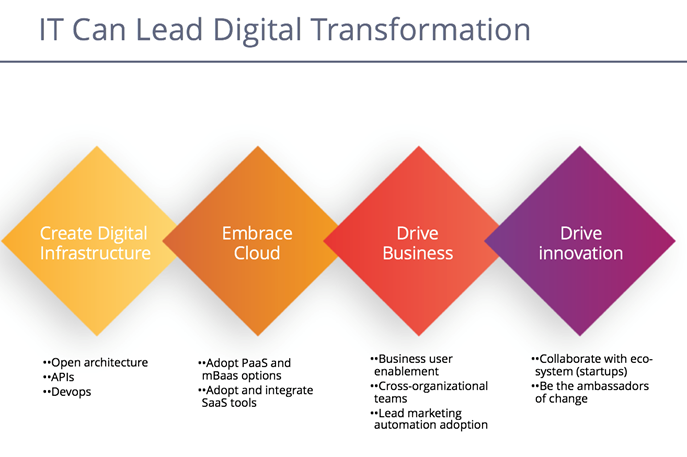 IT Can Lead Digital Transformation

Create Digital Infrastructure

Embrace Cloud

Drive Business

Drive innovation

••Open architecture
••APIs
••Devops

••Adopt PaaS and mBaas options
••Adopt and integrate SaaS tools

••Business user enablement
••Cross-organizational teams
••Lead marketing automation adoption

••Collaborate with eco-system (startups)
••Be the ambassadors of change